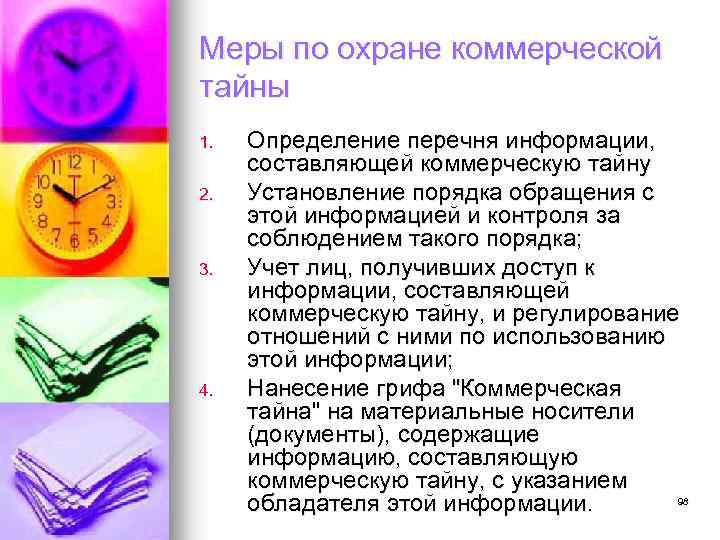 Меры по охране коммерческой тайны

1. Определение перечня информации, составляющей коммерческую тайну
2. Установление порядка обращения с этой информацией и контроля за соблюдением такого порядка;
3. Учет лиц, получивших доступ к информации, составляющей коммерческую тайну, и регулирование отношений с ними по использованию этой информации;
4. Нанесение грифа "Коммерческая тайна" на материальные носители (документы), содержащие информацию, составляющую коммерческую тайну, с указанием обладателя этой информации.

96